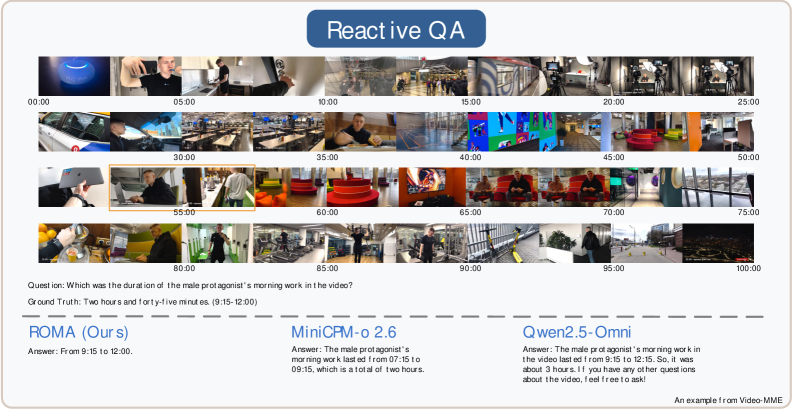 Reactive QA

00:00 05:00 10:00 15:00 20:00 25:00

30:00 35:00 40:00 45:00 50:00

55:00 60:00 65:00 70:00 75:00

80:00 85:00 90:00 95:00 100:00

Question: Which was the duration of the male protagonist's morning work in the video?

Ground Truth: Two hours and forty-five minutes. (9:15-12:00)

ROMA (Ours)

Answer: From 9:15 to 12:00.

MiniCPM-o 2.6

Answer: The male protagonist's morning work lasted from 07:15 to 09:15, which is a total of two hours.

Qwen2.5-Omni

Answer: The male protagonist's morning work in the video lasted from 9:15 to 12:15. So, it was about 3 hours. If you have any other questions about the video, feel free to ask!

An example from Video-MME